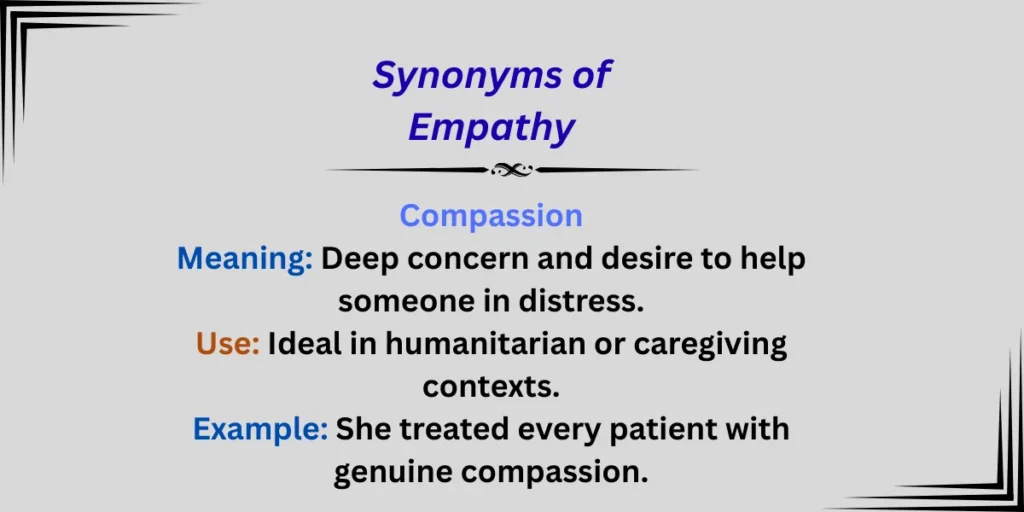 Synonyms of Empathy

Compassion
Meaning: Deep concern and desire to help someone in distress.
Use: Ideal in humanitarian or caregiving contexts.
Example: She treated every patient with genuine compassion.